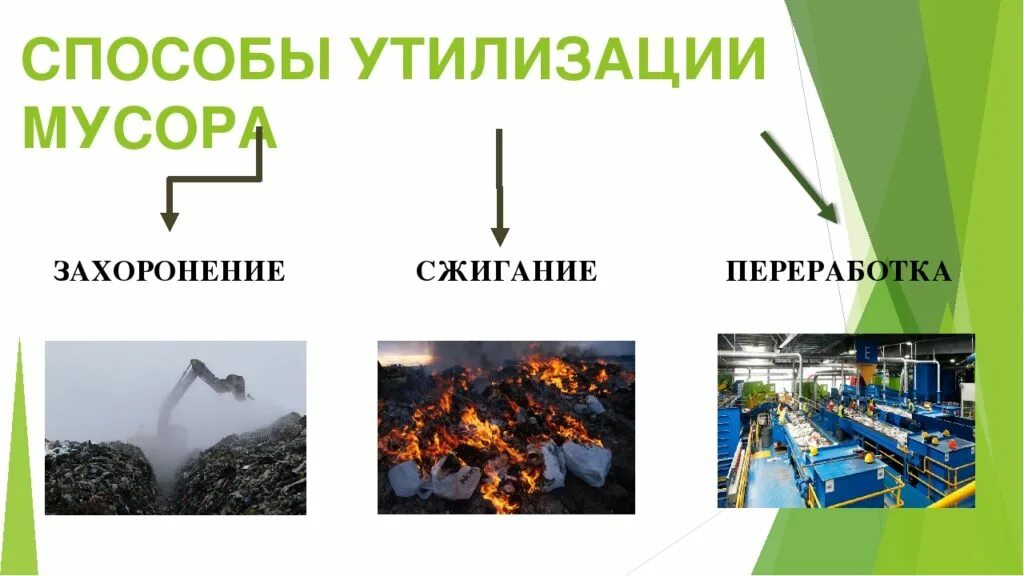 СПОСОБЫ УТИЛИЗАЦИИ МУСОРА

ЗАХОРОНЕНИЕ

СЖИГАНИЕ

ПЕРЕРАБОТКА